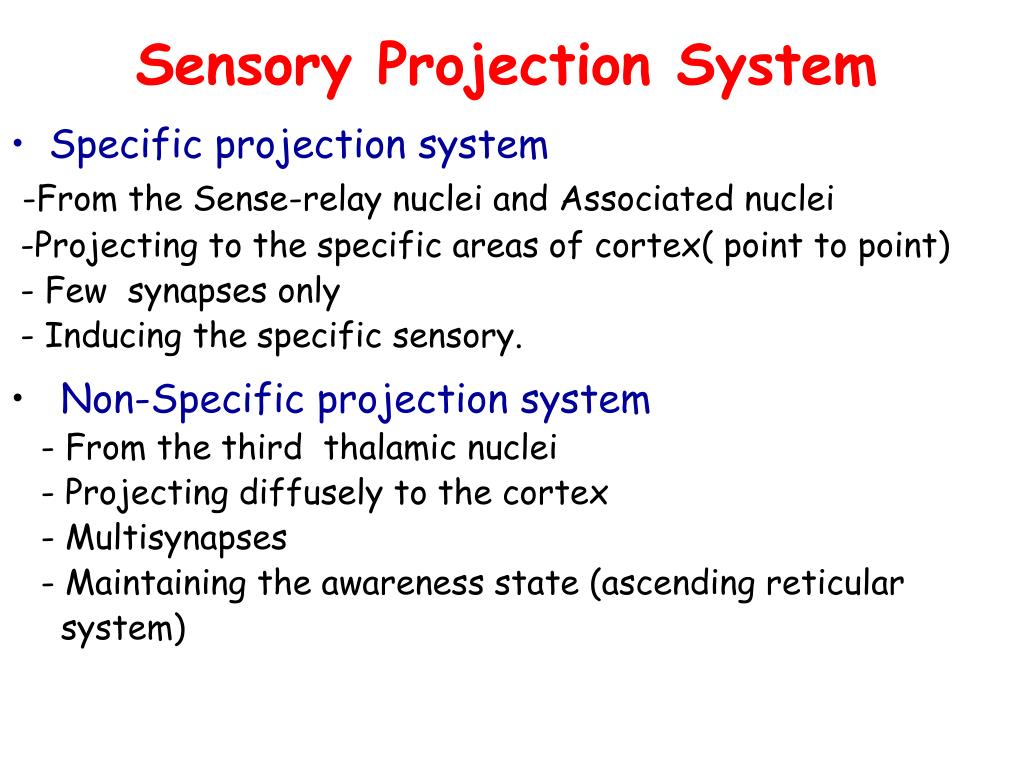 Sensory Projection System

• Specific projection system
-From the Sense-relay nuclei and Associated nuclei
-Projecting to the specific areas of cortex( point to point)
- Few synapses only
- Inducing the specific sensory.

• Non-Specific projection system
- From the third thalamic nuclei
- Projecting diffusely to the cortex
- Multisynapses
- Maintaining the awareness state (ascending reticular system)